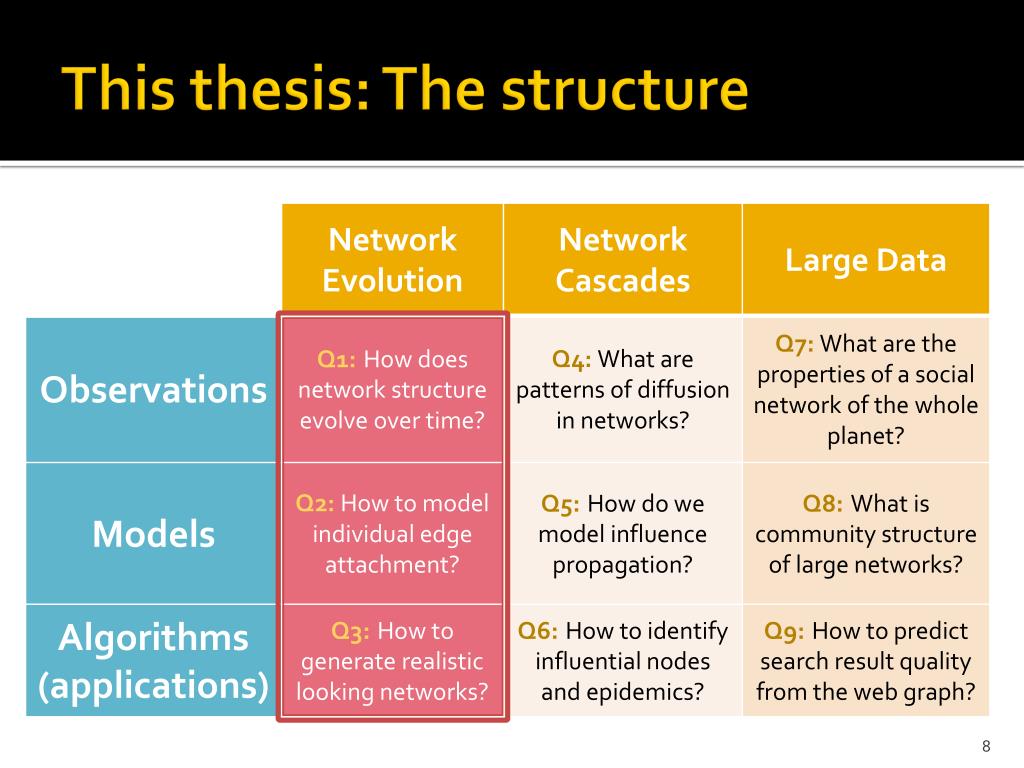 This thesis: The structure

| | Network Evolution | Network Cascades | Large Data |
|---|---|---|---|
| Observations | Q1: How does network structure evolve over time? | Q4: What are patterns of diffusion in networks? | Q7: What are the properties of a social network of the whole planet? |
| Models | Q2: How to model individual edge attachment? | Q5: How do we model influence propagation? | Q8: What is community structure of large networks? |
| Algorithms (applications) | Q3: How to generate realistic looking networks? | Q6: How to identify influential nodes and epidemics? | Q9: How to predict search result quality from the web graph? |

8